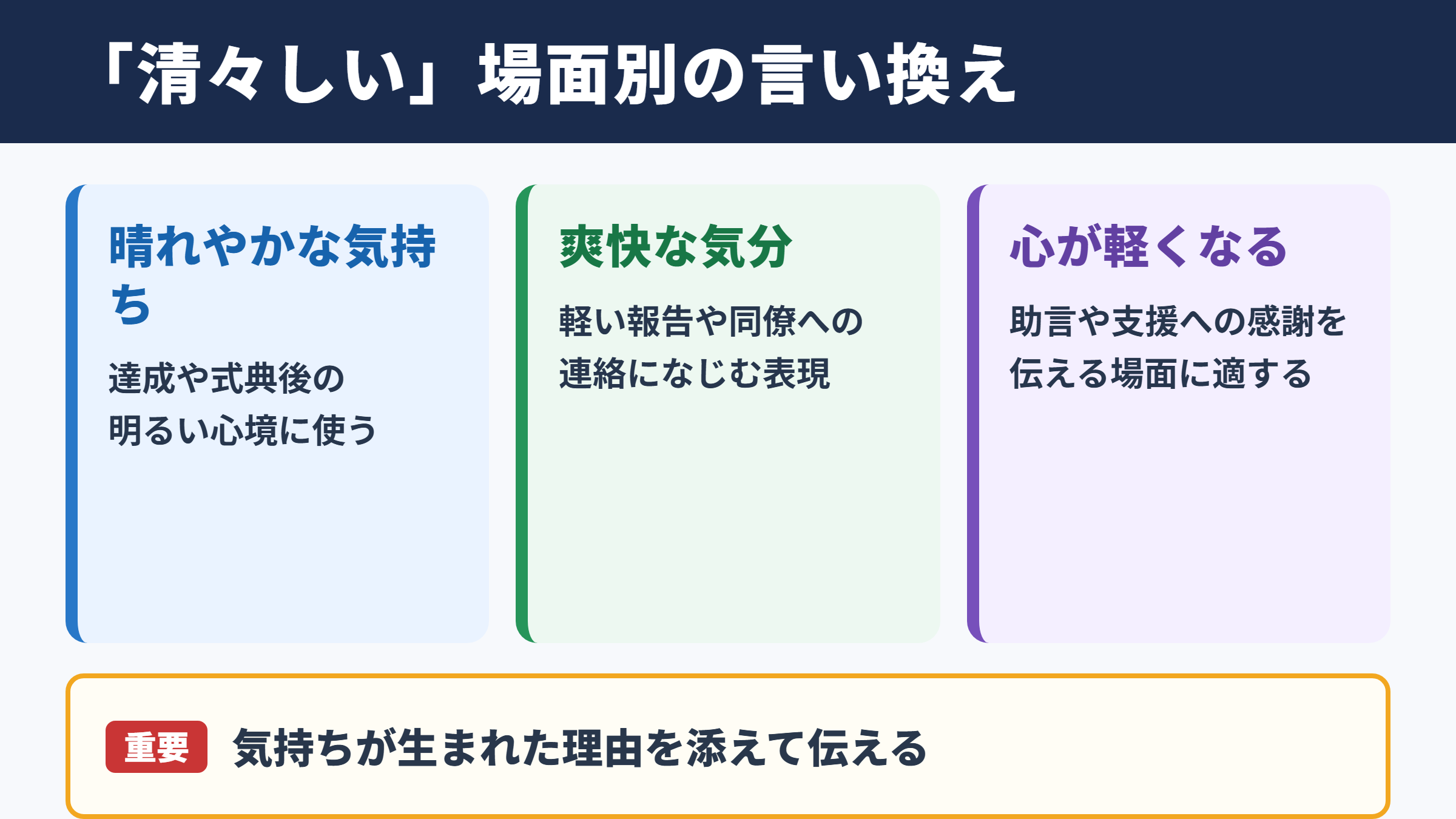 「清々しい」場面別の言い換え

晴れやかな気持ち

達成や式典後の明るい心境に使う

爽快な気分

軽い報告や同僚への連絡になじむ表現

心が軽くなる

助言や支援への感謝を伝える場面に適する

重要 気持ちが生まれた理由を添えて伝える